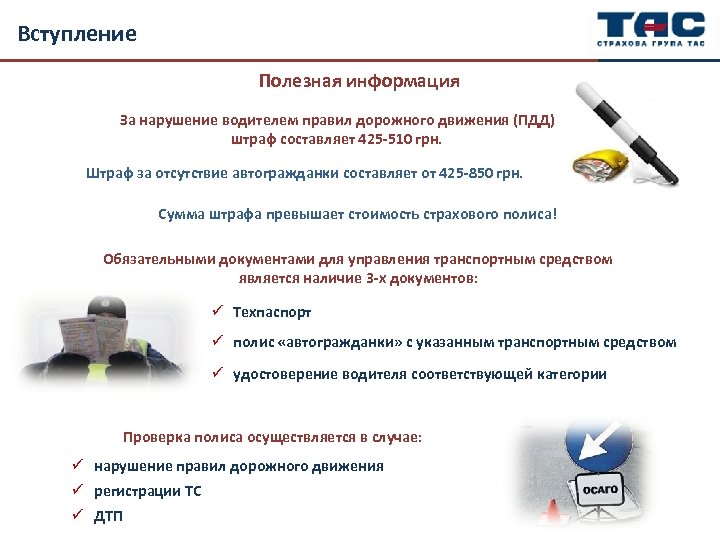 Вступление

ТАС
СТРАХОВА ГРУПА ТАС

Полезная информация

За нарушение водителем правил дорожного движения (ПДД) штраф составляет 425-510 грн.

Штраф за отсутствие автогражданки составляет от 425-850 грн.

Сумма штрафа превышает стоимость страхового полиса!

Обязательными документами для управления транспортным средством является наличие 3-х документов:

✓ Техпаспорт

✓ полис «автогражданки» с указанным транспортным средством

✓ удостоверение водителя соответствующей категории

Проверка полиса осуществляется в случае:

✓ нарушение правил дорожного движения

✓ регистрации ТС

✓ ДТП

ОСАГО